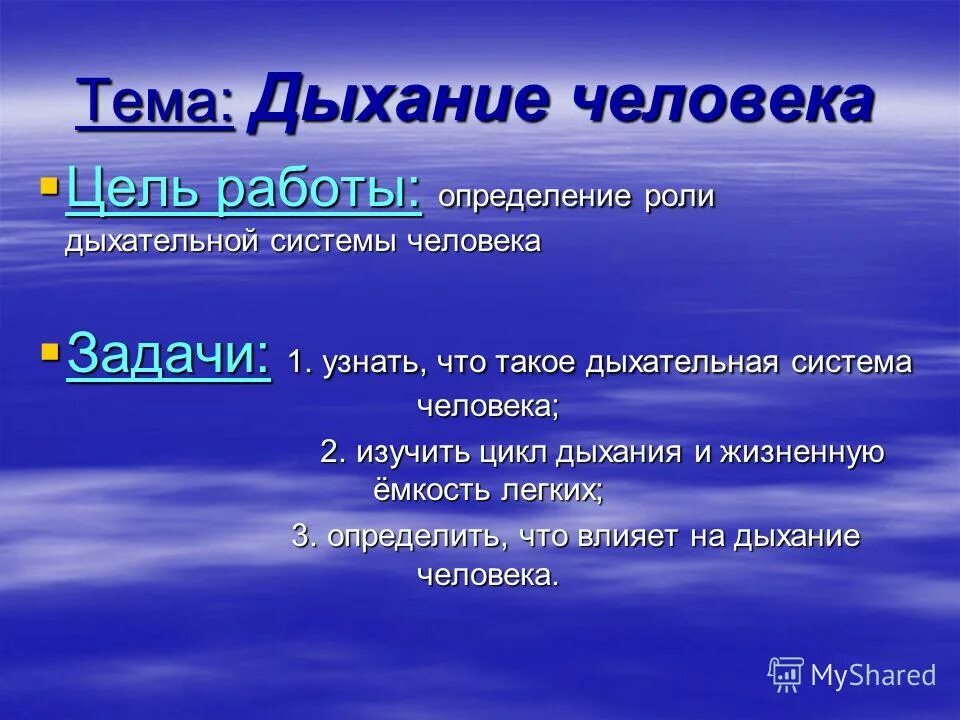 Тема: Дыхание человека

Цель работы: определение роли дыхательной системы человека

Задачи: 1. узнать, что такое дыхательная система человека;

2. изучить цикл дыхания и жизненную ёмкость легких;

3. определить, что влияет на дыхание человека.

MyShared